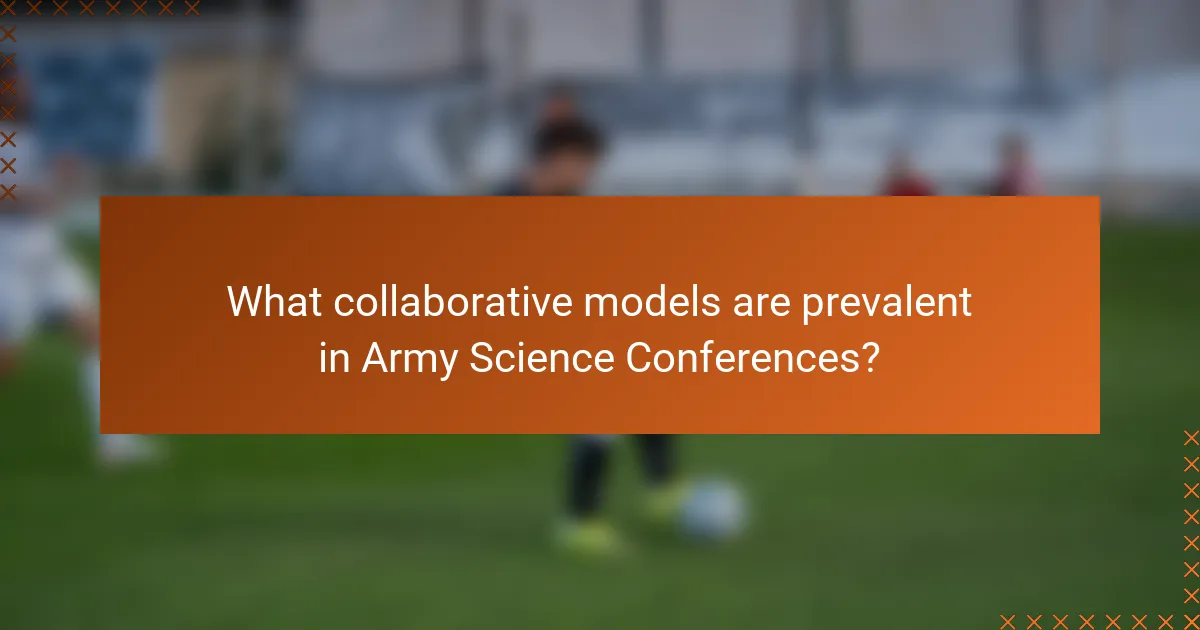 What collaborative models are prevalent in Army Science Conferences?